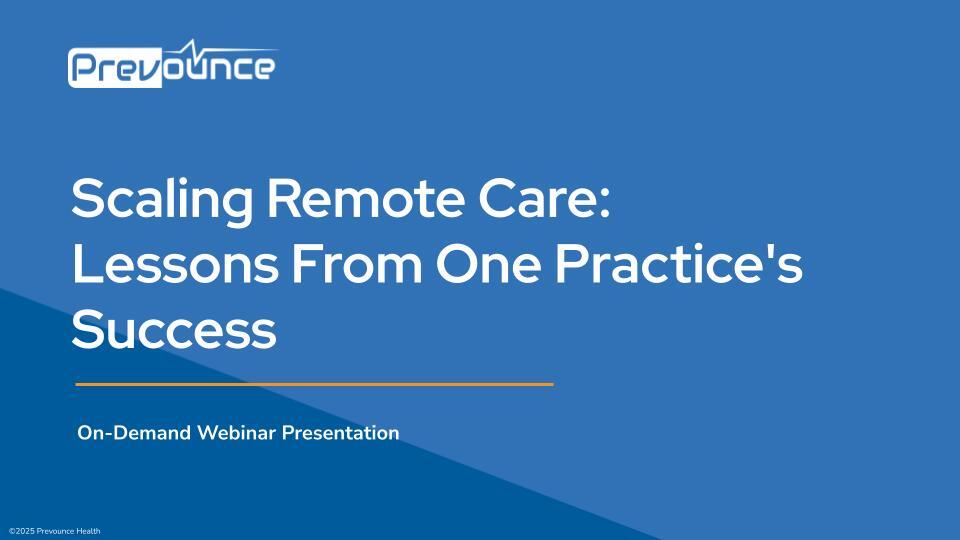 Prevounce

Scaling Remote Care: Lessons From One Practice's Success

On-Demand Webinar Presentation

©2025 Prevounce Health